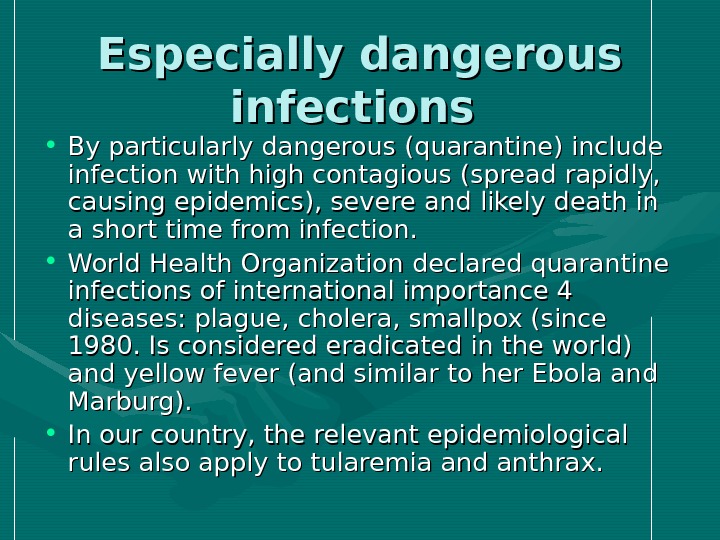 Especially dangerous infections

• By particularly dangerous (quarantine) include infection with high contagious (spread rapidly, causing epidemics), severe and likely death in a short time from infection.

• World Health Organization declared quarantine infections of international importance 4 diseases: plague, cholera, smallpox (since 1980. Is considered eradicated in the world) and yellow fever (and similar to her Ebola and Marburg).

• In our country, the relevant epidemiological rules also apply to tularemia and anthrax.